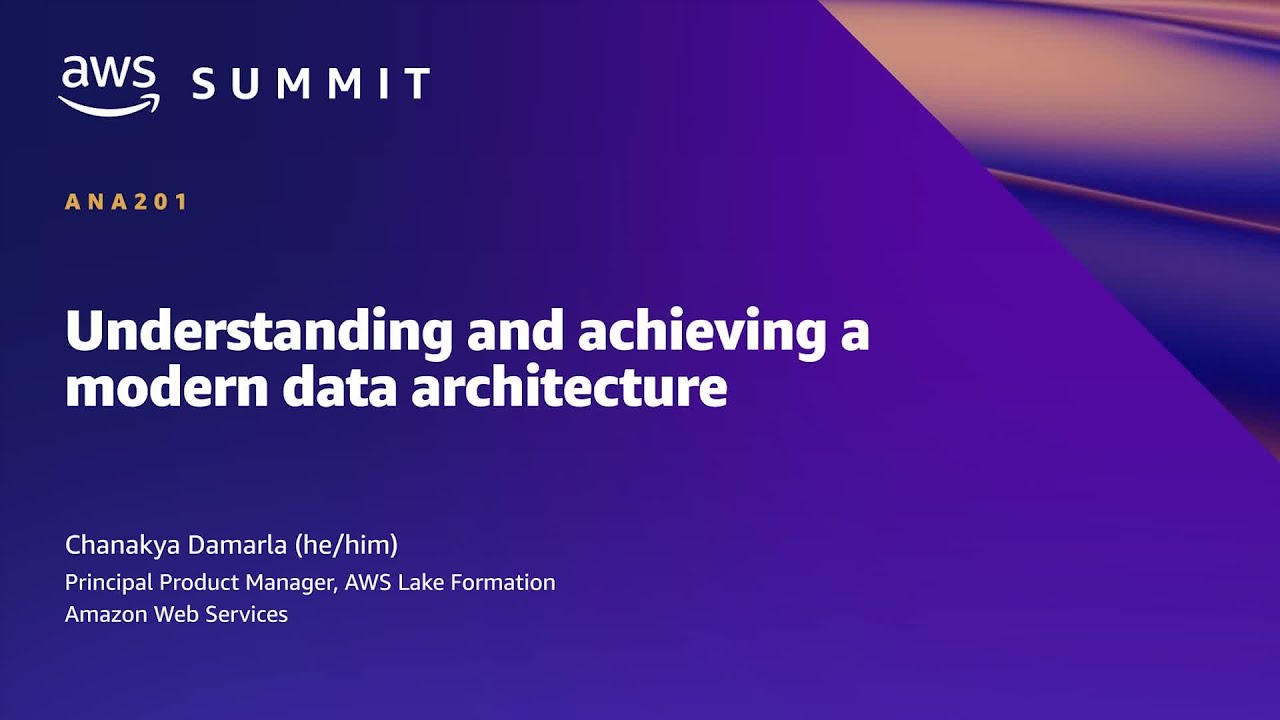 aws SUMMIT

ANA201

Understanding and achieving a modern data architecture

Chanakya Damarla (he/him)
Principal Product Manager, AWS Lake Formation
Amazon Web Services